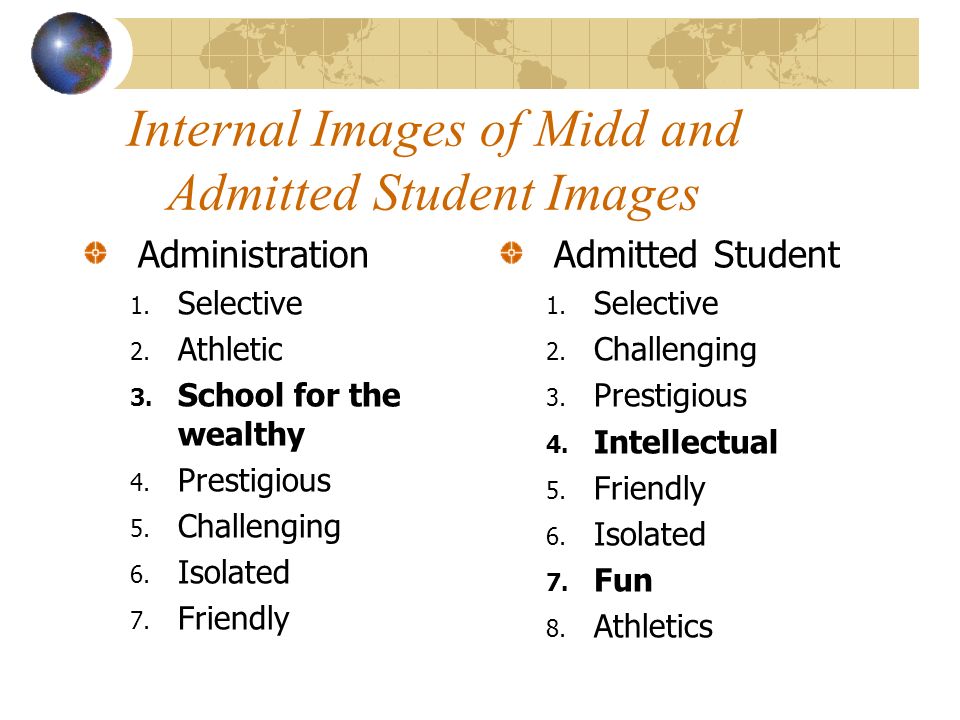 Internal Images of Midd and Admitted Student Images

Administration
1. Selective
2. Athletic
3. School for the wealthy
4. Prestigious
5. Challenging
6. Isolated
7. Friendly

Admitted Student
1. Selective
2. Challenging
3. Prestigious
4. Intellectual
5. Friendly
6. Isolated
7. Fun
8. Athletics